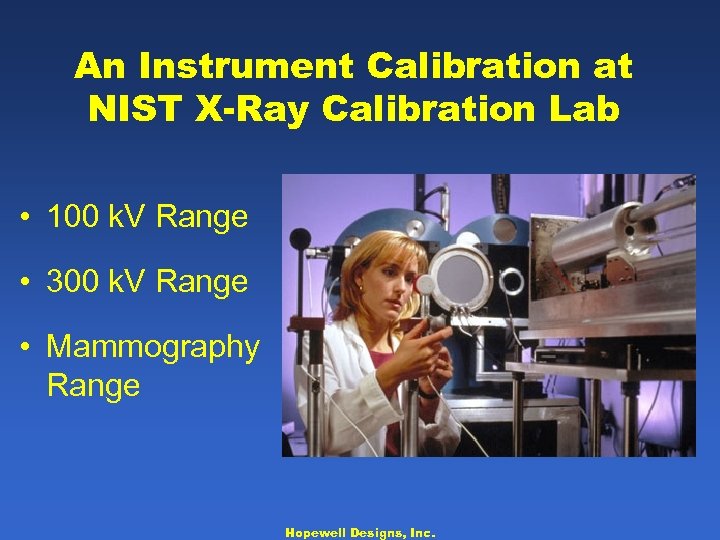 An Instrument Calibration at NIST X-Ray Calibration Lab

• 100 kV Range
• 300 kV Range
• Mammography Range

Hopewell Designs, Inc.